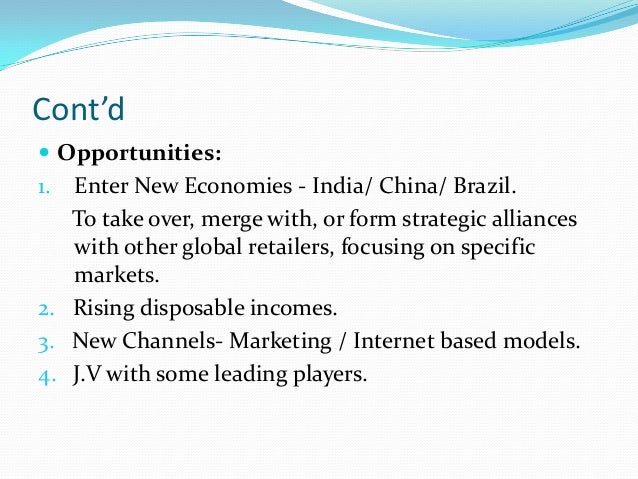 Cont’d

Opportunities:

1. Enter New Economies - India/ China/ Brazil.
To take over, merge with, or form strategic alliances with other global retailers, focusing on specific markets.
2. Rising disposable incomes.
3. New Channels- Marketing / Internet based models.
4. J.V with some leading players.